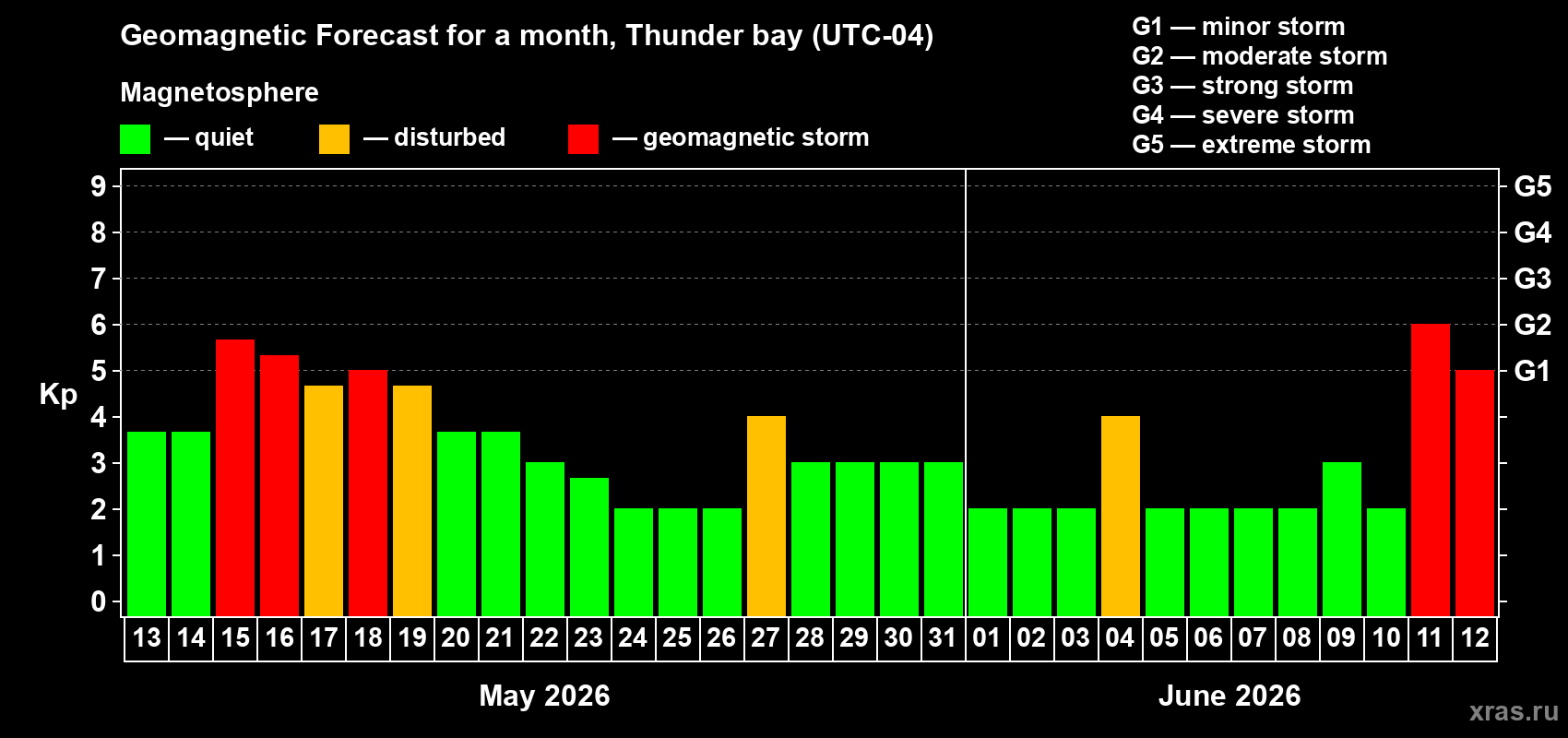 Geomagnetic Forecast for a month, Thunder bay (UTC-04)

Magnetosphere

— quiet — disturbed — geomagnetic storm

G1 — minor storm
G2 — moderate storm
G3 — strong storm
G4 — severe storm
G5 — extreme storm

Kp

9
8
7
6
5
4
3
2
1
0

G5
G4
G3
G2
G1

13 14 15 16 17 18 19 20 21 22 23 24 25 26 27 28 29 30 31 01 02 03 04 05 06 07 08 09 10 11 12

May 2026

June 2026

xras.ru